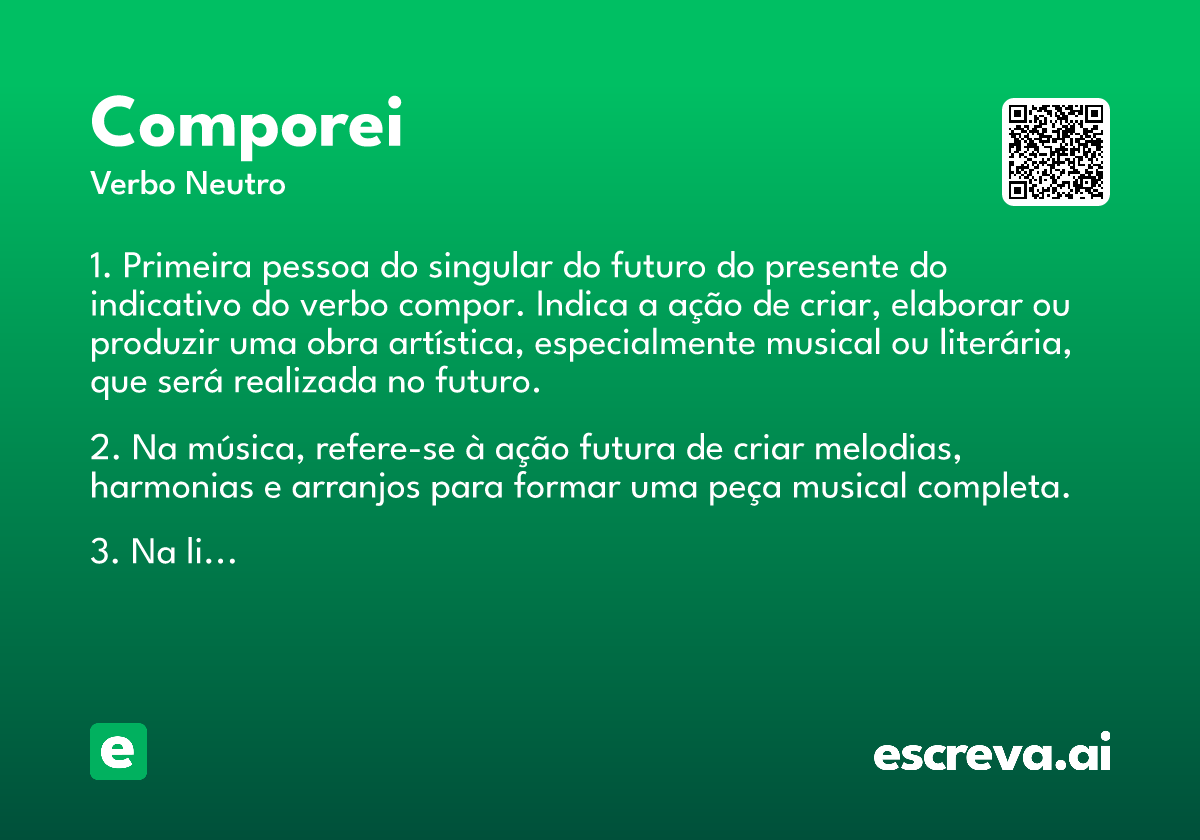 Comporei
Verbo Neutro

1. Primeira pessoa do singular do futuro do presente do indicativo do verbo compor. Indica a ação de criar, elaborar ou produzir uma obra artística, especialmente musical ou literária, que será realizada no futuro.

2. Na música, refere-se à ação futura de criar melodias, harmonias e arranjos para formar uma peça musical completa.

3. Na li...

e

escreva.ai